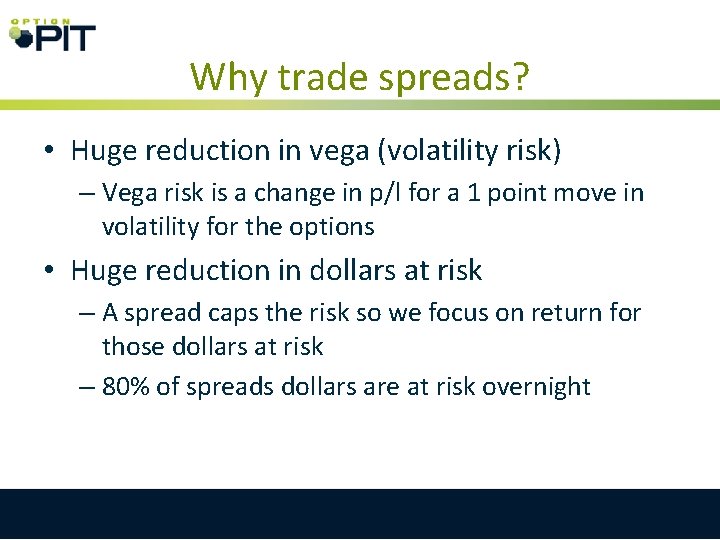 OPTION PIT

Why trade spreads?

• Huge reduction in vega (volatility risk)
– Vega risk is a change in p/l for a 1 point move in volatility for the options
• Huge reduction in dollars at risk
– A spread caps the risk so we focus on return for those dollars at risk
– 80% of spreads dollars are at risk overnight